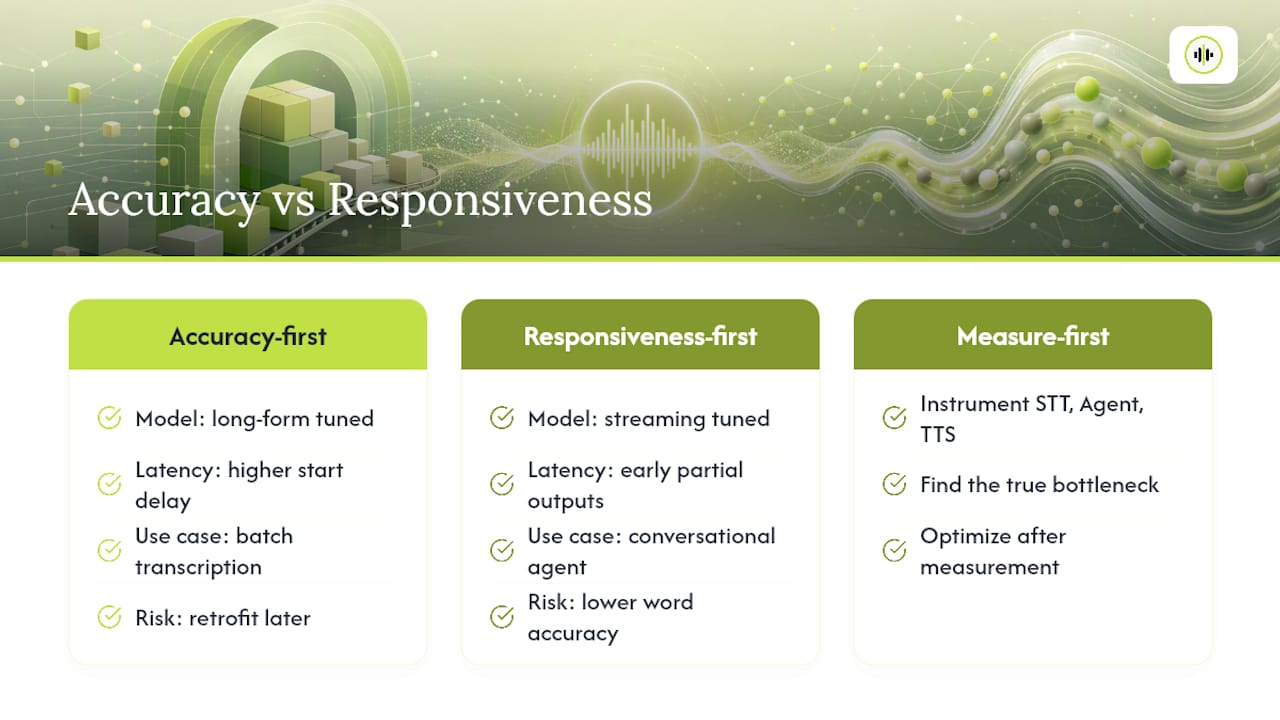 Accuracy vs Responsiveness

Accuracy-first

Model: long-form tuned

Latency: higher start delay

Use case: batch transcription

Risk: retrofit later

Responsiveness-first

Model: streaming tuned

Latency: early partial outputs

Use case: conversational agent

Risk: lower word accuracy

Measure-first

Instrument STT, Agent, TTS

Find the true bottleneck

Optimize after measurement